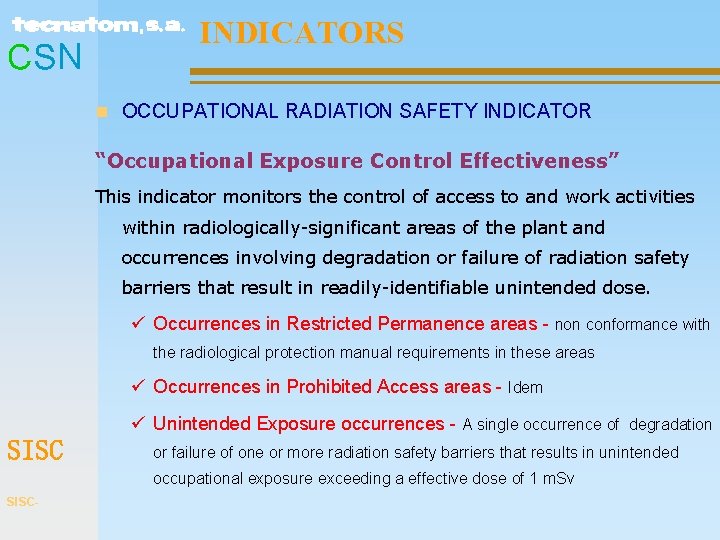 tecnatom, s.a.
CSN

INDICATORS

OCCUPATIONAL RADIATION SAFETY INDICATOR

“Occupational Exposure Control Effectiveness”

This indicator monitors the control of access to and work activities within radiologically-significant areas of the plant and occurrences involving degradation or failure of radiation safety barriers that result in readily-identifiable unintended dose.

✓ Occurrences in Restricted Permanence areas - non conformance with the radiological protection manual requirements in these areas

✓ Occurrences in Prohibited Access areas - Idem

✓ Unintended Exposure occurrences - A single occurrence of degradation or failure of one or more radiation safety barriers that results in unintended occupational exposure exceeding a effective dose of 1 mSv

SISC

SISC-